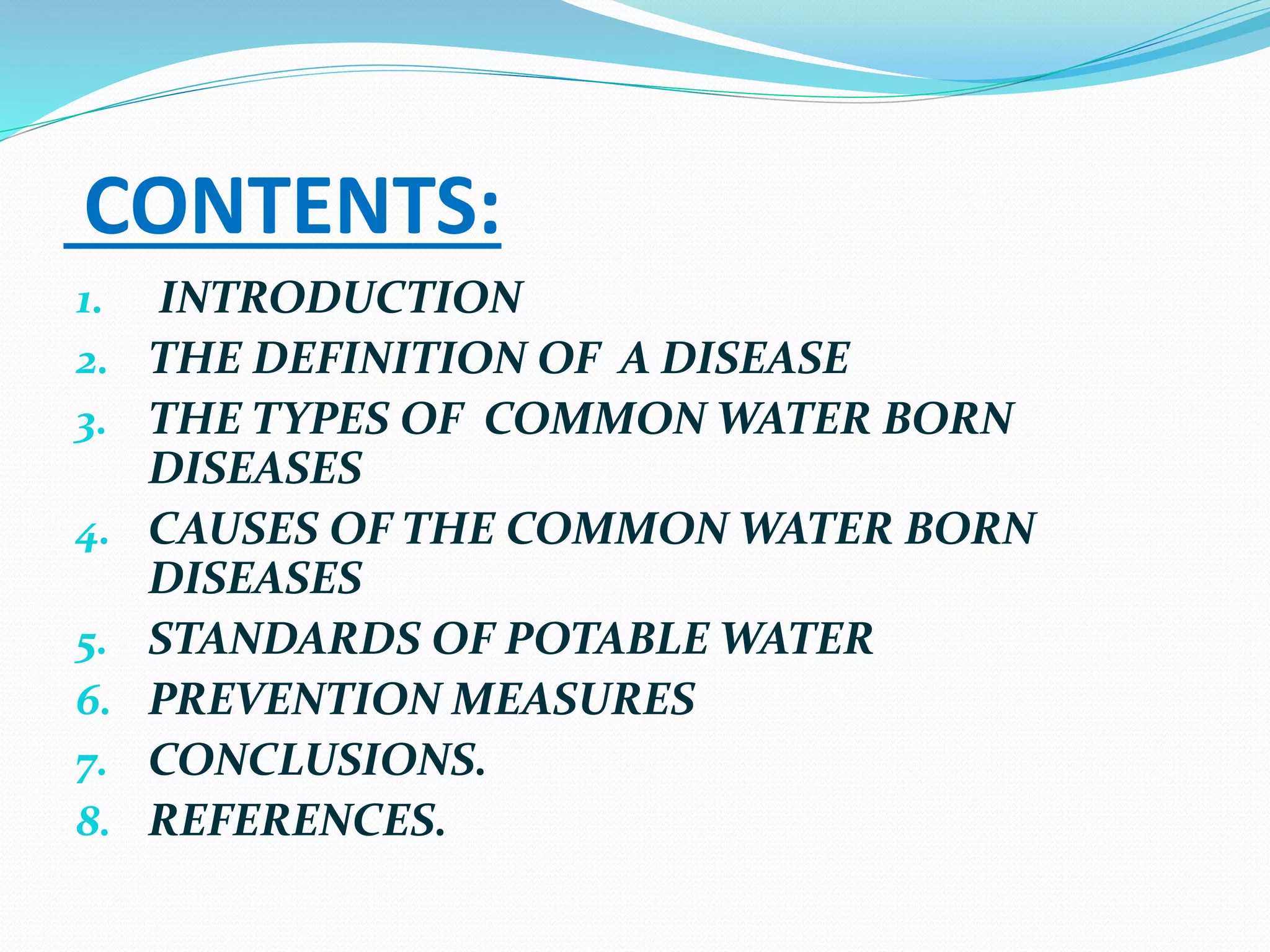 CONTENTS:

1. INTRODUCTION
2. THE DEFINITION OF A DISEASE
3. THE TYPES OF COMMON WATER BORN DISEASES
4. CAUSES OF THE COMMON WATER BORN DISEASES
5. STANDARDS OF POTABLE WATER
6. PREVENTION MEASURES
7. CONCLUSIONS.
8. REFERENCES.